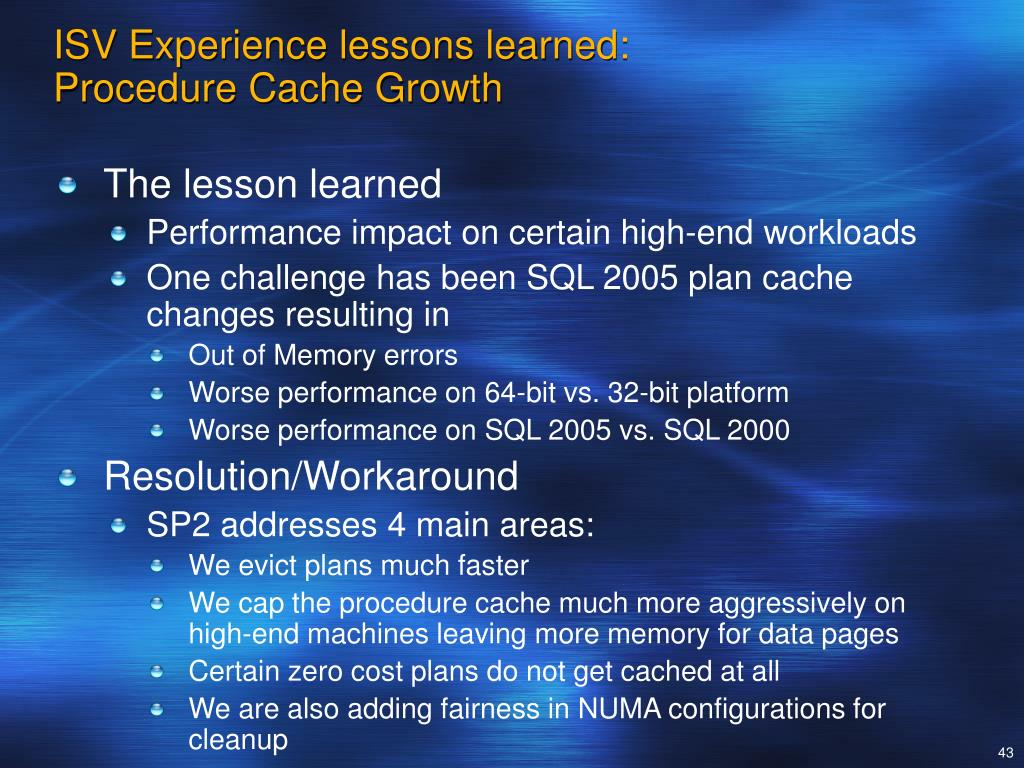 ISV Experience lessons learned:
Procedure Cache Growth

The lesson learned

Performance impact on certain high-end workloads

One challenge has been SQL 2005 plan cache changes resulting in

Out of Memory errors

Worse performance on 64-bit vs. 32-bit platform

Worse performance on SQL 2005 vs. SQL 2000

Resolution/Workaround

SP2 addresses 4 main areas:

We evict plans much faster

We cap the procedure cache much more aggressively on high-end machines leaving more memory for data pages

Certain zero cost plans do not get cached at all

We are also adding fairness in NUMA configurations for cleanup

43